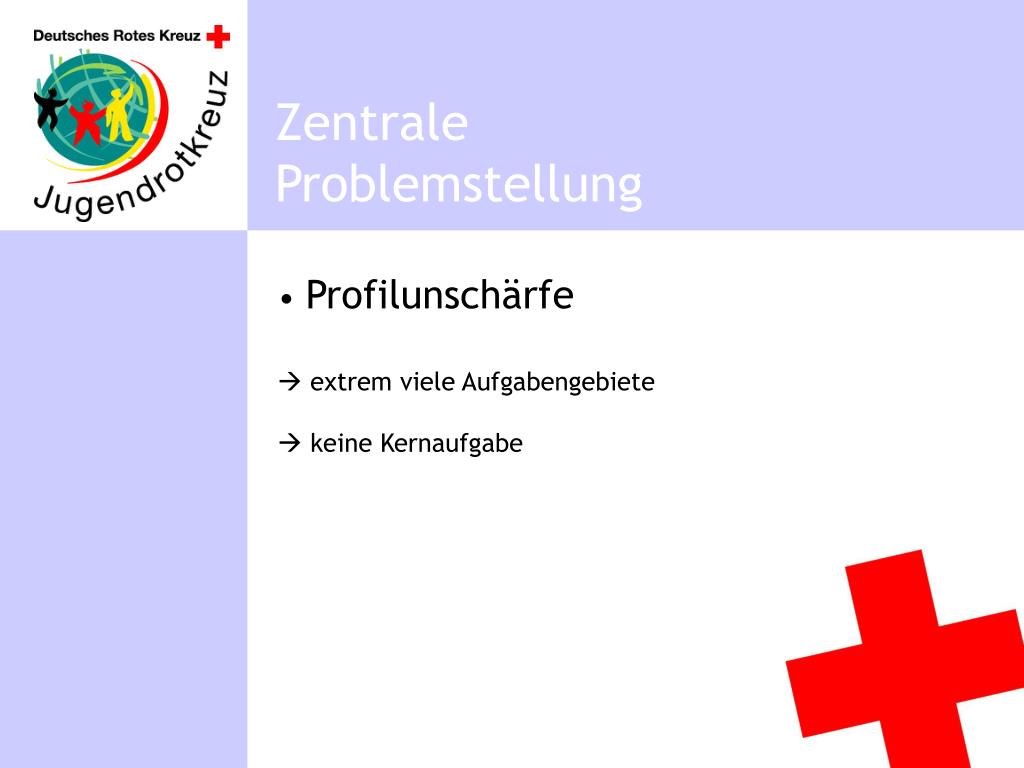 Deutsches Rotes Kreuz

Jugendrotkreuz

Zentrale Problemstellung

• Profilunschärfe

→ extrem viele Aufgabengebiete

→ keine Kernaufgabe